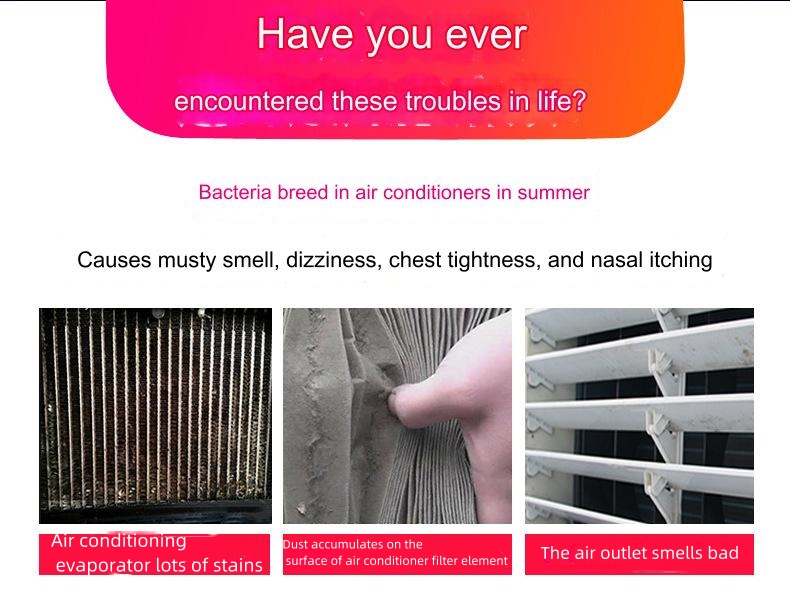 Have you ever

encountered these troubles in life?

Bacteria breed in air conditioners in summer

Causes musty smell, dizziness, chest tightness, and nasal itching

Air conditioning evaporator lots of stains

Dust accumulates on the surface of air conditioner filter element

The air outlet smells bad